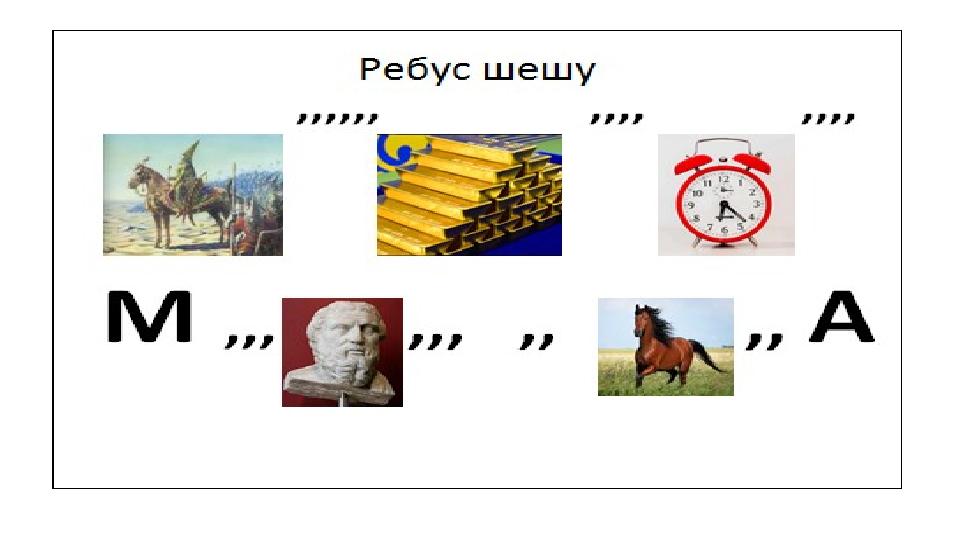 Ребус шешу

,,,,,, ,,,, ,,,,

М ,,, ,,, ,, ,, А